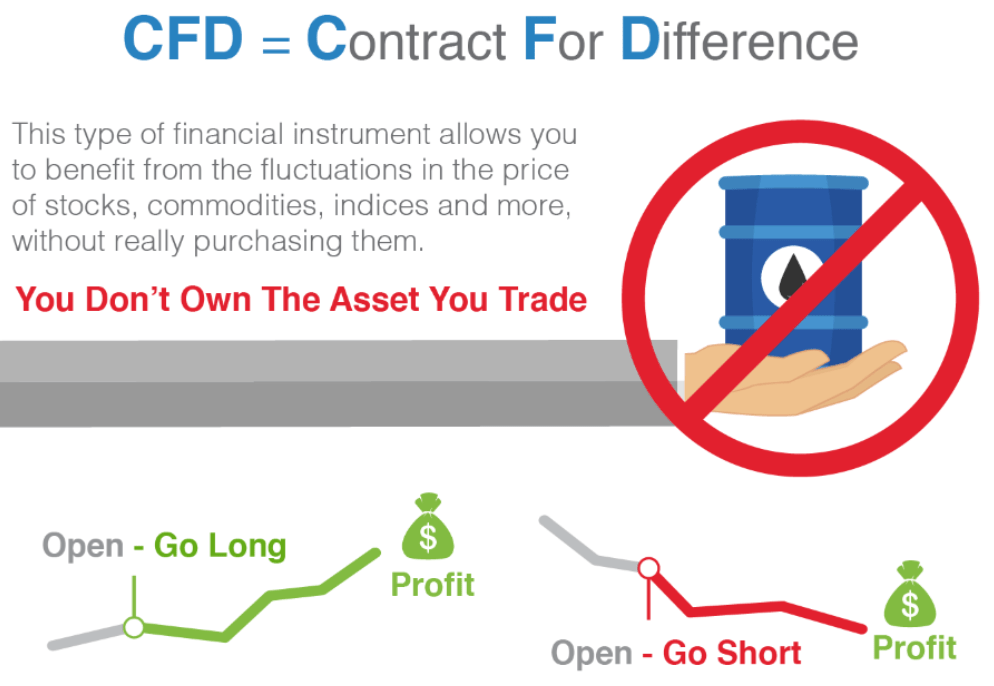 CFD = Contract For Difference

This type of financial instrument allows you to benefit from the fluctuations in the price of stocks, commodities, indices and more, without really purchasing them.

You Don't Own The Asset You Trade

Open - Go Long

$

Profit

Open - Go Short

$

Profit